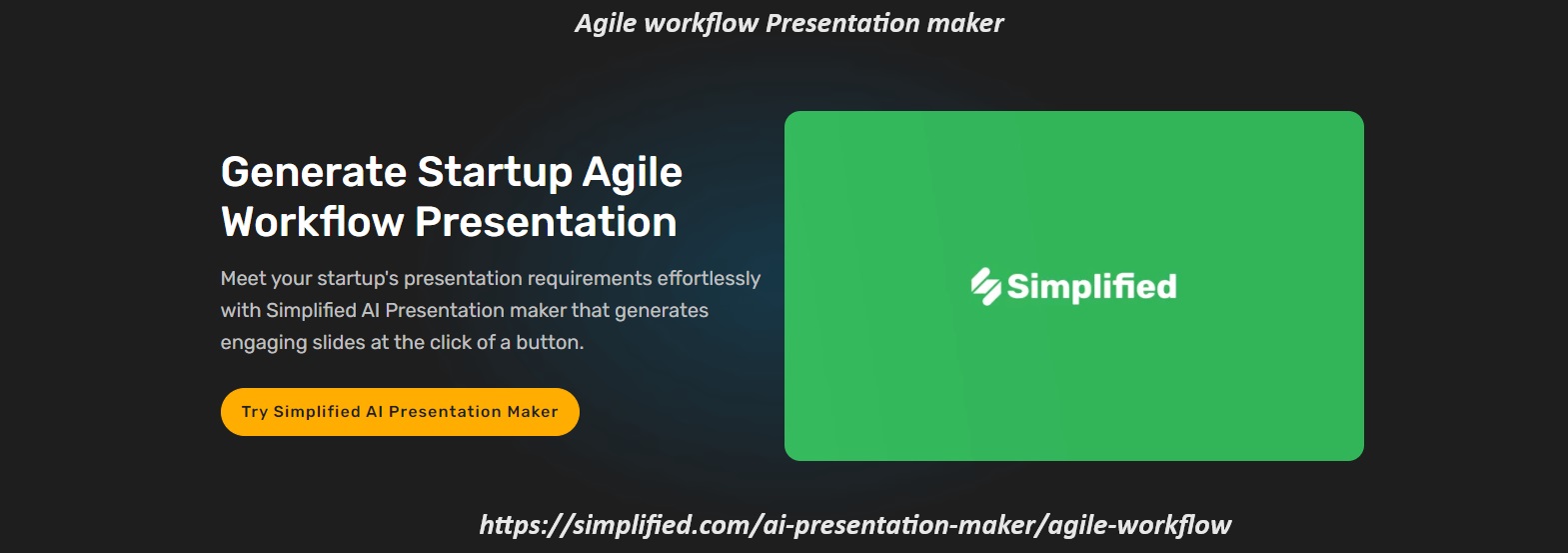 Agile workflow Presentation maker

Generate Startup Agile Workflow Presentation

Meet your startup's presentation requirements effortlessly with Simplified AI Presentation maker that generates engaging slides at the click of a button.

Try Simplified AI Presentation Maker

Simplified

https://simplified.com/ai-presentation-maker/agile-workflow